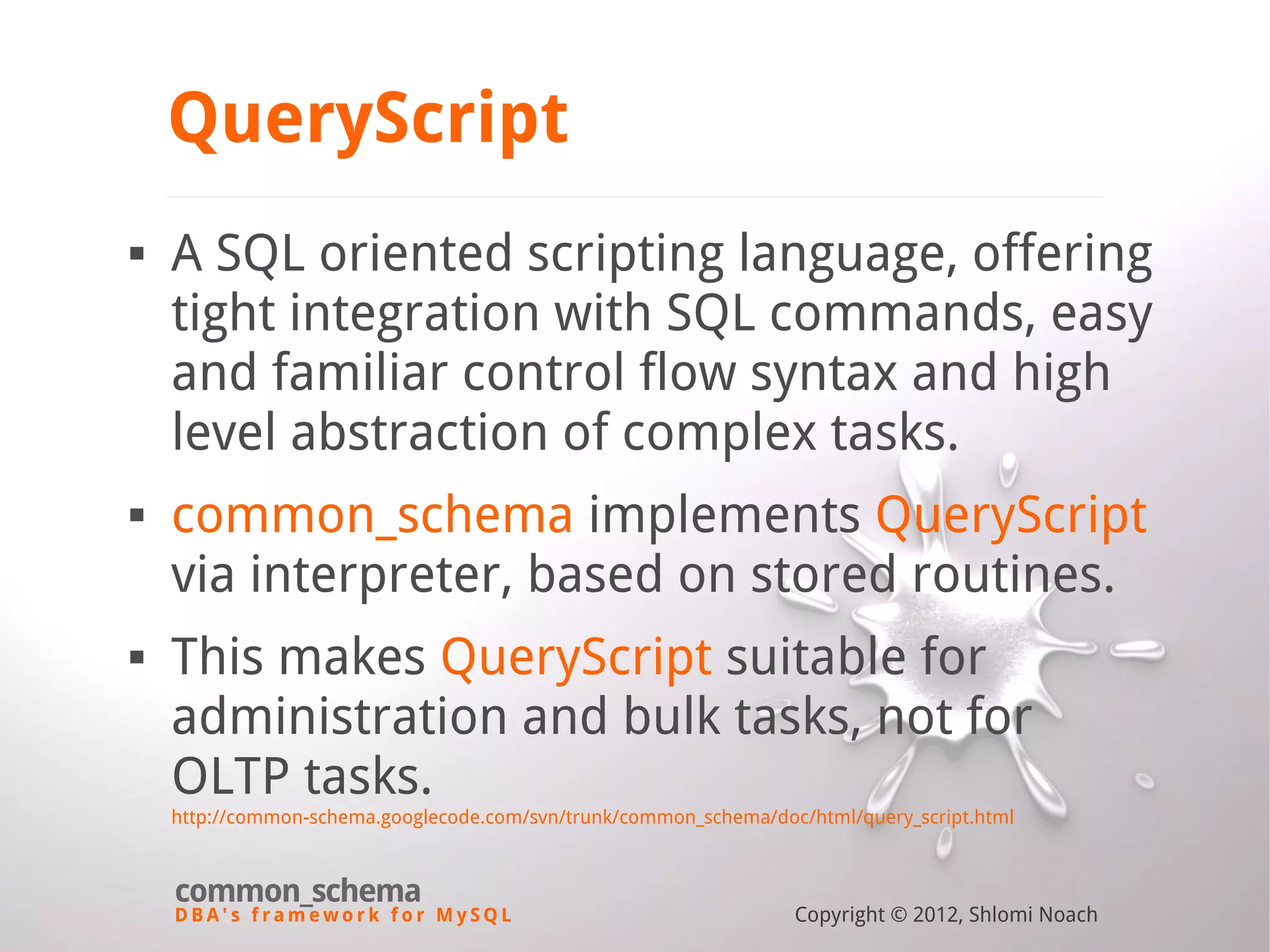 QueryScript

▪ A SQL oriented scripting language, offering tight integration with SQL commands, easy and familiar control flow syntax and high level abstraction of complex tasks.

▪ common_schema implements QueryScript via interpreter, based on stored routines.

▪ This makes QueryScript suitable for administration and bulk tasks, not for OLTP tasks.

http://common-schema.googlecode.com/svn/trunk/common_schema/doc/html/query_script.html

common_schema
DBA's framework for MySQL

Copyright © 2012, Shlomi Noach